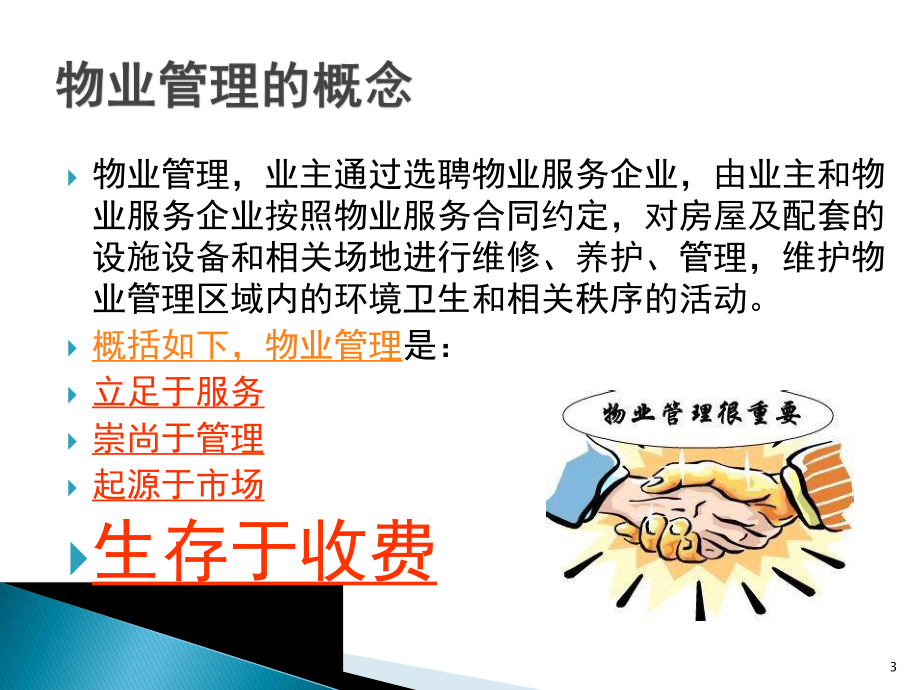 物业管理的概念

物业管理，业主通过选聘物业服务企业，由业主和物业服务企业按照物业服务合同约定，对房屋及配套的设施设备和相关场地进行维修、养护、管理，维护物业管理区域内的环境卫生和相关秩序的活动。

概括如下，物业管理是：

立足于服务

崇尚于管理

起源于市场

生存于收费

物业管理很重要

3